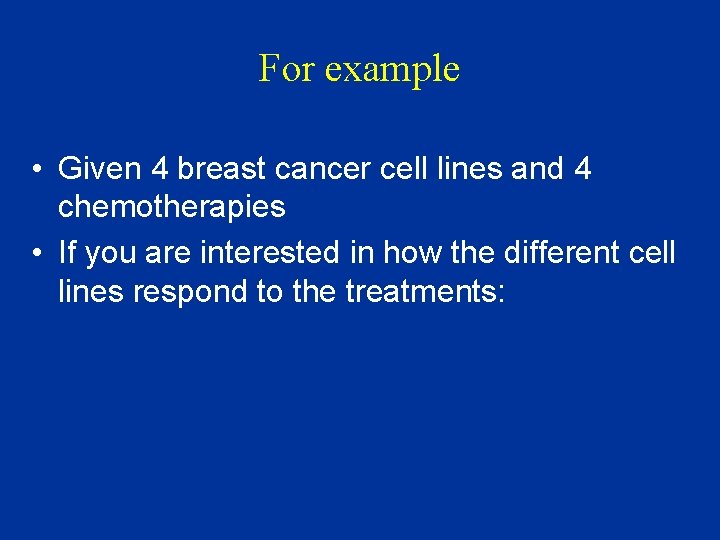 For example

• Given 4 breast cancer cell lines and 4 chemotherapies

• If you are interested in how the different cell lines respond to the treatments: